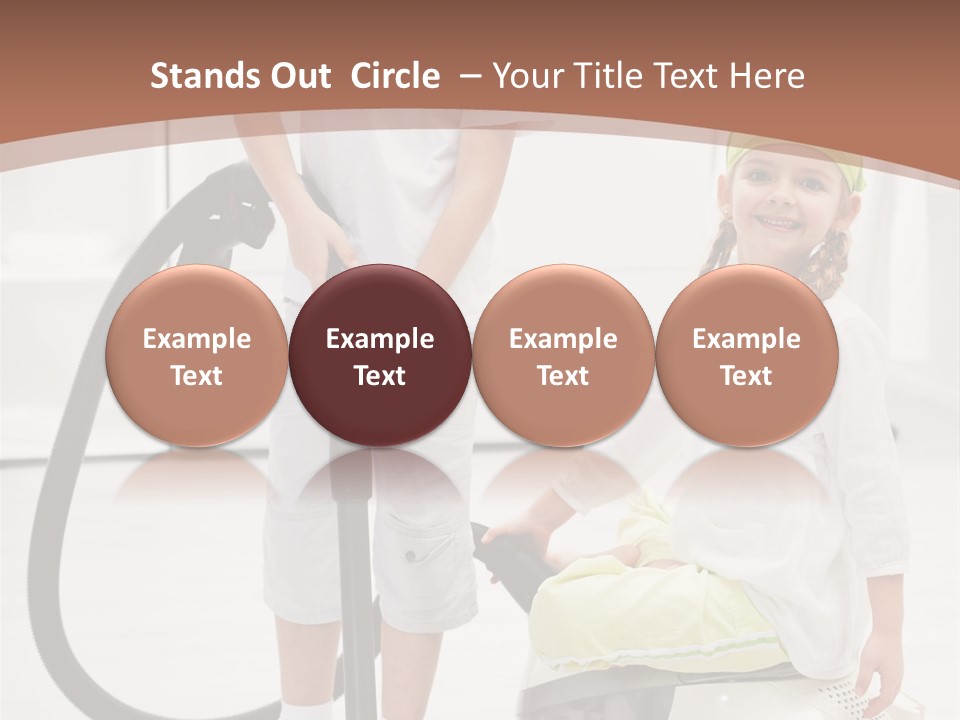 Stands Out Circle – Your Title Text Here

Example Text

Example Text

Example Text

Example Text